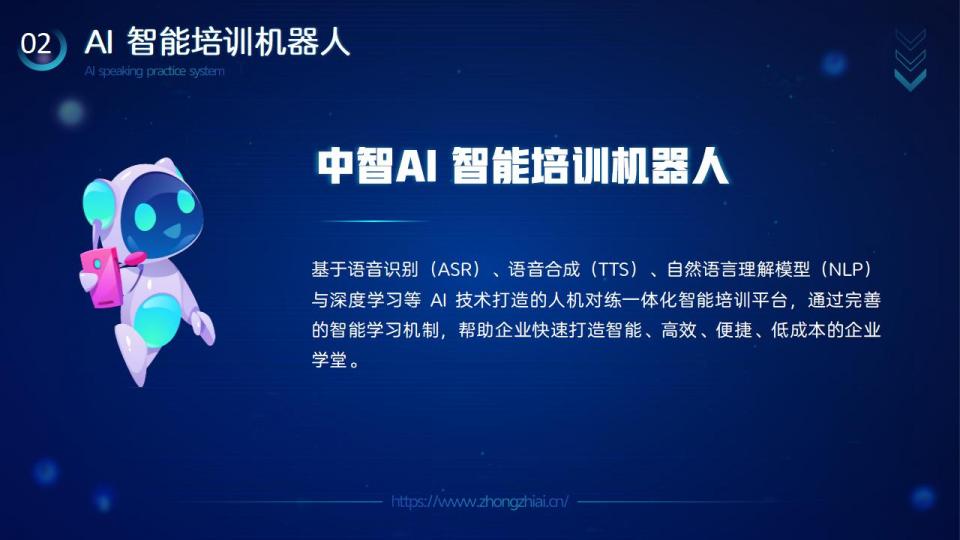 02 AI 智能培训机器人
AI speaking practice system

中智AI 智能培训机器人

基于语音识别（ASR）、语音合成（TTS）、自然语言理解模型（NLP）与深度学习等 AI 技术打造的人机对练一体化智能培训平台，通过完善的智能学习机制，帮助企业快速打造智能、高效、便捷、低成本的企业学堂。

https://www.zhongzhiai.cn/